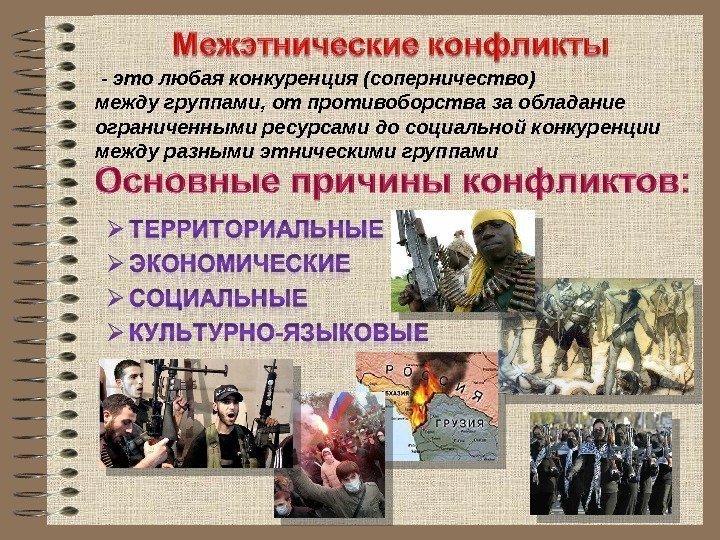 Межэтнические конфликты

- это любая конкуренция (соперничество) между группами, от противоборства за обладание ограниченными ресурсами до социальной конкуренции между разными этническими группами

Основные причины конфликтов:

➢ ТЕРРИТОРИАЛЬНЫЕ
➢ ЭКОНОМИЧЕСКИЕ
➢ СОЦИАЛЬНЫЕ
➢ КУЛЬТУРНО-ЯЗЫКОВЫЕ

РОССИЯ
БХАЗИЯ
ГРУЗИЯ